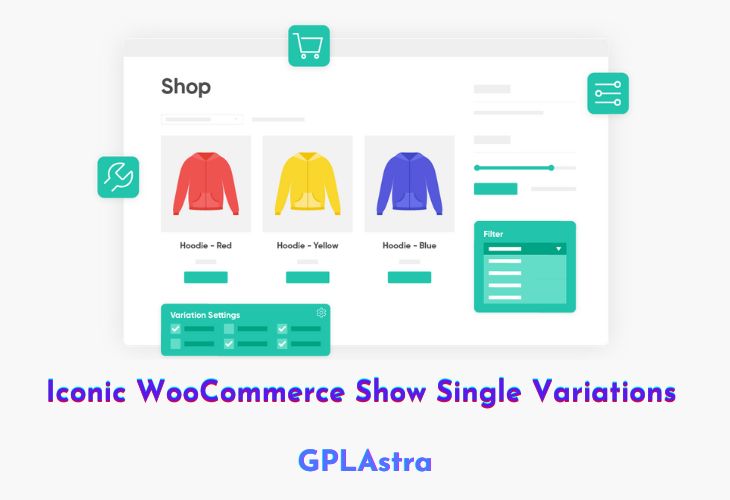 Shop

Hoodie - Red

Hoodie - Yellow

Hoodie - Blue

Filter

Variation Settings

Iconic WooCommerce Show Single Variations

GPLAstra